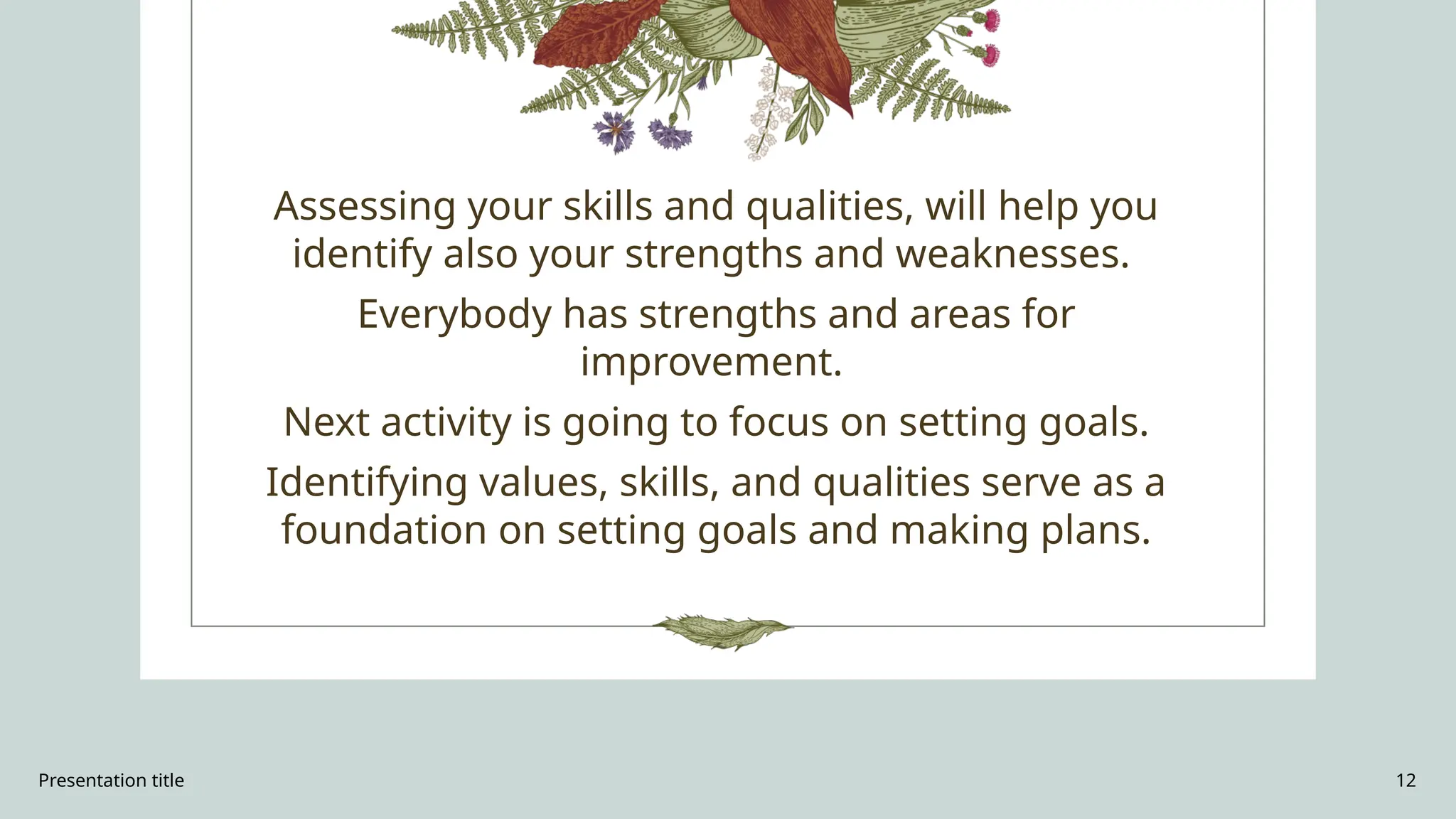 Assessing your skills and qualities, will help you identify also your strengths and weaknesses.

Everybody has strengths and areas for improvement.

Next activity is going to focus on setting goals.

Identifying values, skills, and qualities serve as a foundation on setting goals and making plans.

Presentation title

12